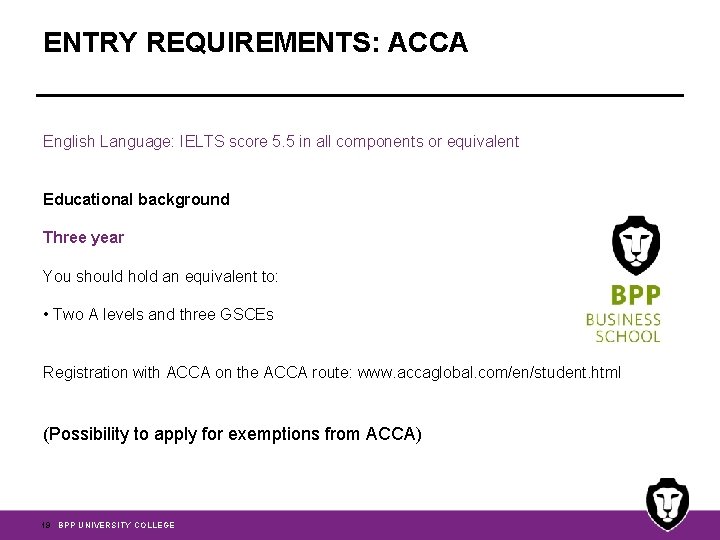 ENTRY REQUIREMENTS: ACCA

English Language: IELTS score 5.5 in all components or equivalent

Educational background

Three year

You should hold an equivalent to:

• Two A levels and three GSCEs

BPP
BUSINESS SCHOOL

Registration with ACCA on the ACCA route: www.accaglobal.com/en/student.html

(Possibility to apply for exemptions from ACCA)

19 BPP UNIVERSITY COLLEGE